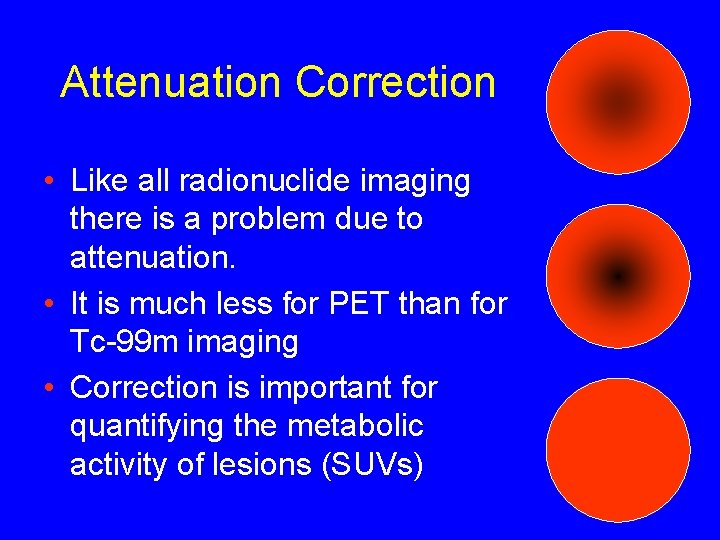 Attenuation Correction

• Like all radionuclide imaging there is a problem due to attenuation.
• It is much less for PET than for Tc-99m imaging
• Correction is important for quantifying the metabolic activity of lesions (SUVs)